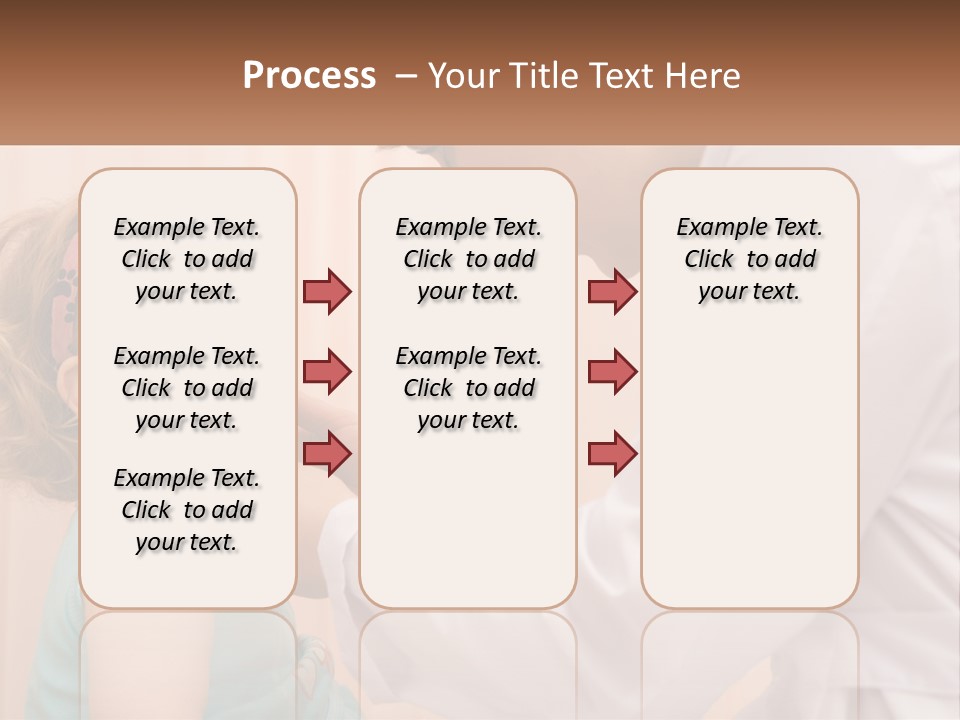 Process – Your Title Text Here

Example Text. Click to add your text.

Example Text. Click to add your text.

Example Text. Click to add your text.

Example Text. Click to add your text.

Example Text. Click to add your text.

Example Text. Click to add your text.